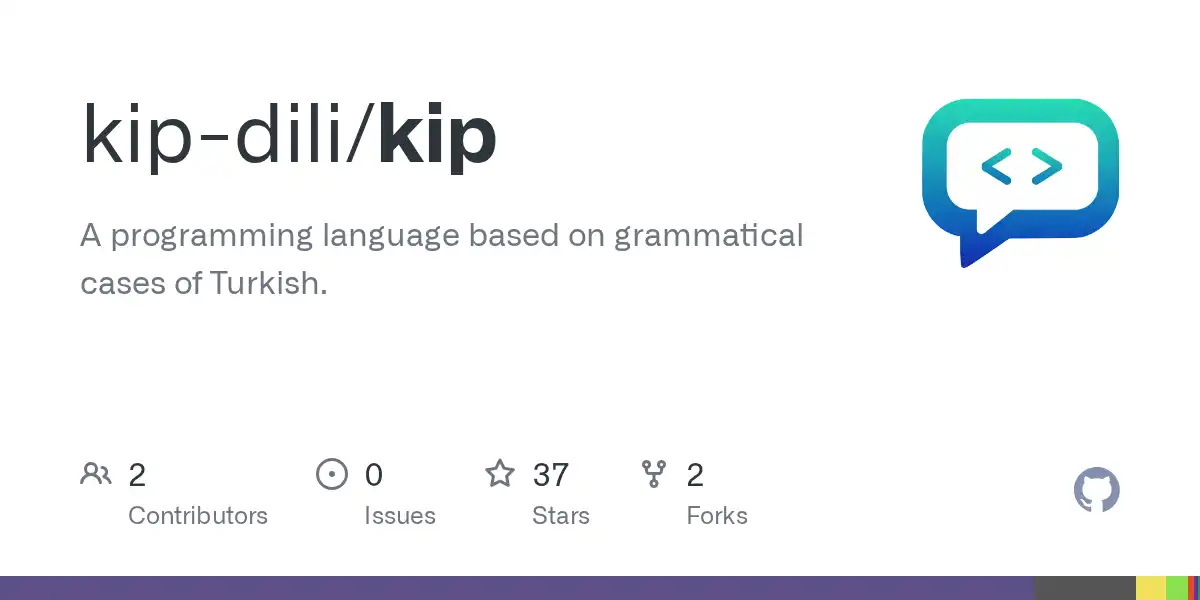 kip-dili/kip

A programming language based on grammatical cases of Turkish.

< >

2
Contributors

0
Issues

37
Stars

2
Forks